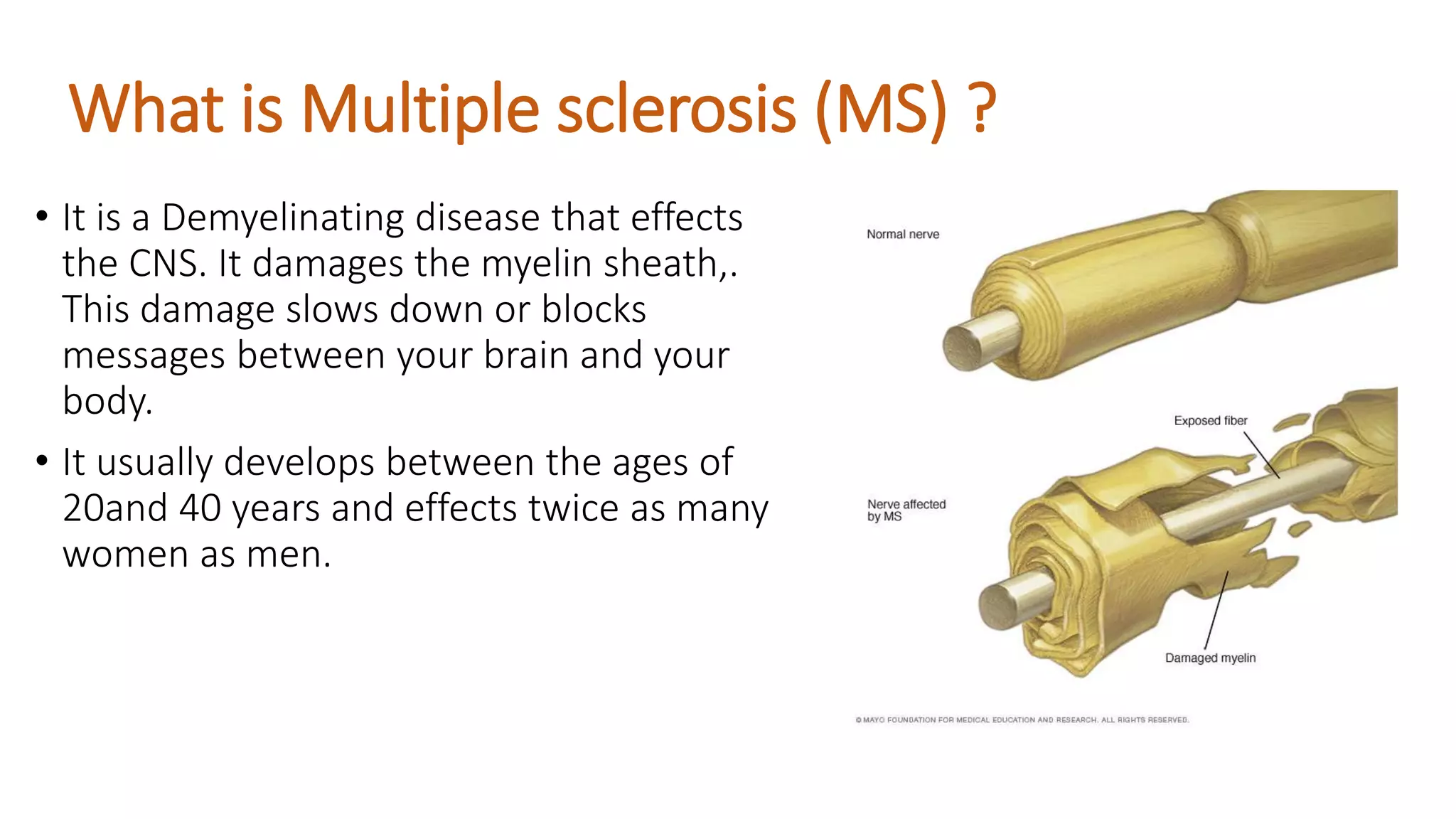 What is Multiple sclerosis (MS) ?

• It is a Demyelinating disease that effects the CNS. It damages the myelin sheath,. This damage slows down or blocks messages between your brain and your body.

• It usually develops between the ages of 20and 40 years and effects twice as many women as men.

Normal nerve

Exposed fiber

Nerve affected by MS

Damaged myelin

© MAYO FOUNDATION FOR MEDICAL EDUCATION AND RESEARCH. ALL RIGHTS RESERVED.